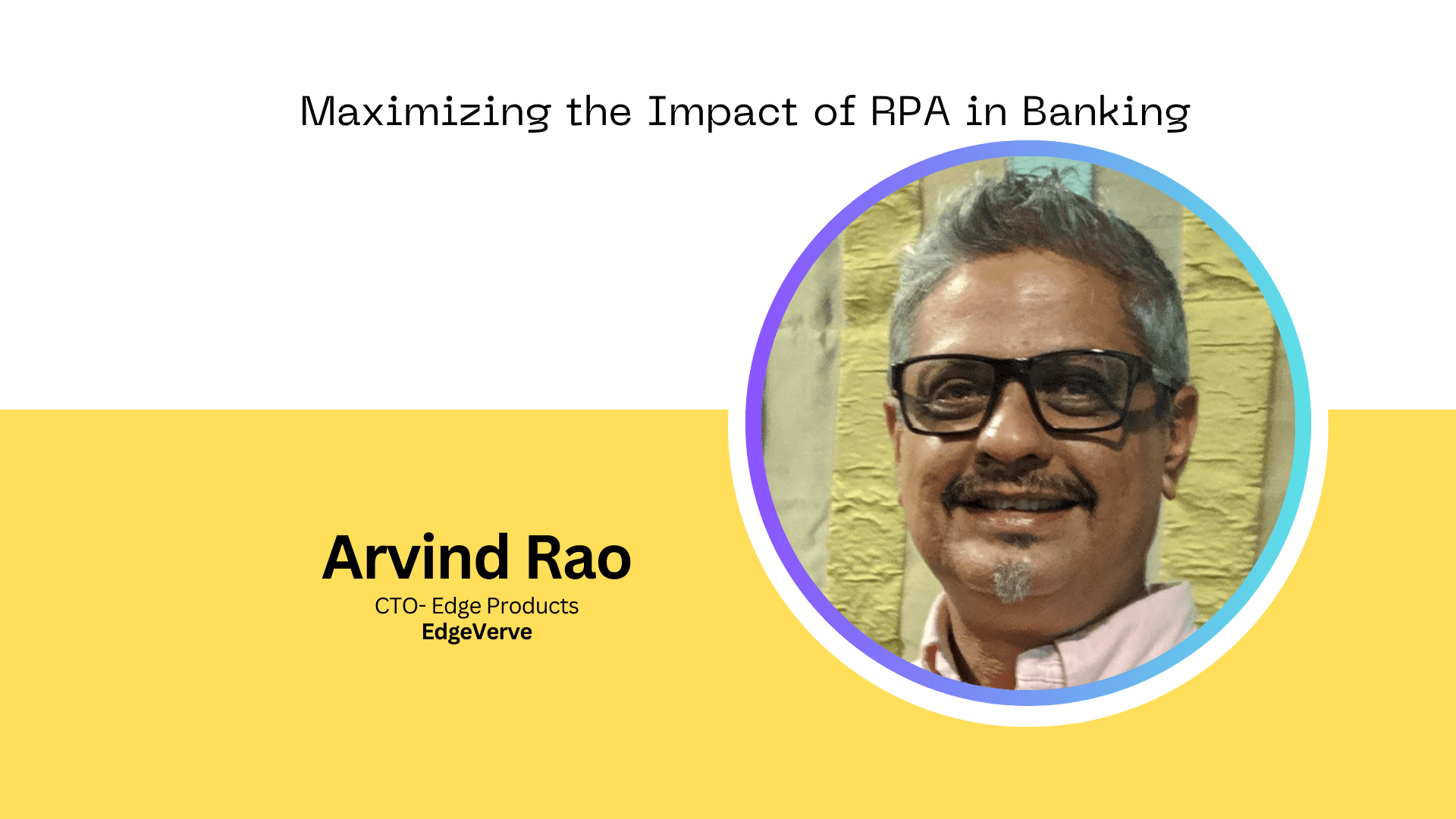 Maximizing the Impact of RPA in Banking

Arvind Rao
CTO- Edge Products
EdgeVerve